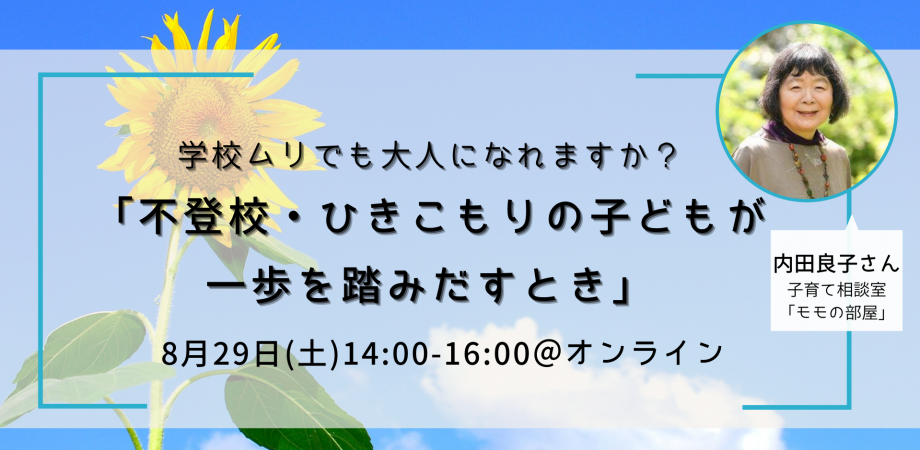 学校ムリでも大人になれますか？

「不登校・ひきこもりの子どもが一歩を踏みだすとき」

8月29日(土)14:00-16:00@オンライン

内田良子さん
子育て相談室
「モモの部屋」